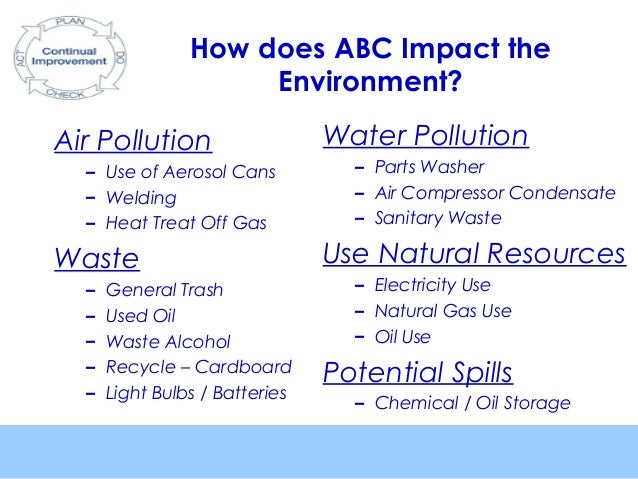 PLAN
DO
CHECK
ACT
Continual Improvement

How does ABC Impact the Environment?

Air Pollution
– Use of Aerosol Cans
– Welding
– Heat Treat Off Gas

Waste
– General Trash
– Used Oil
– Waste Alcohol
– Recycle – Cardboard
– Light Bulbs / Batteries

Water Pollution
– Parts Washer
– Air Compressor Condensate
– Sanitary Waste

Use Natural Resources
– Electricity Use
– Natural Gas Use
– Oil Use

Potential Spills
– Chemical / Oil Storage